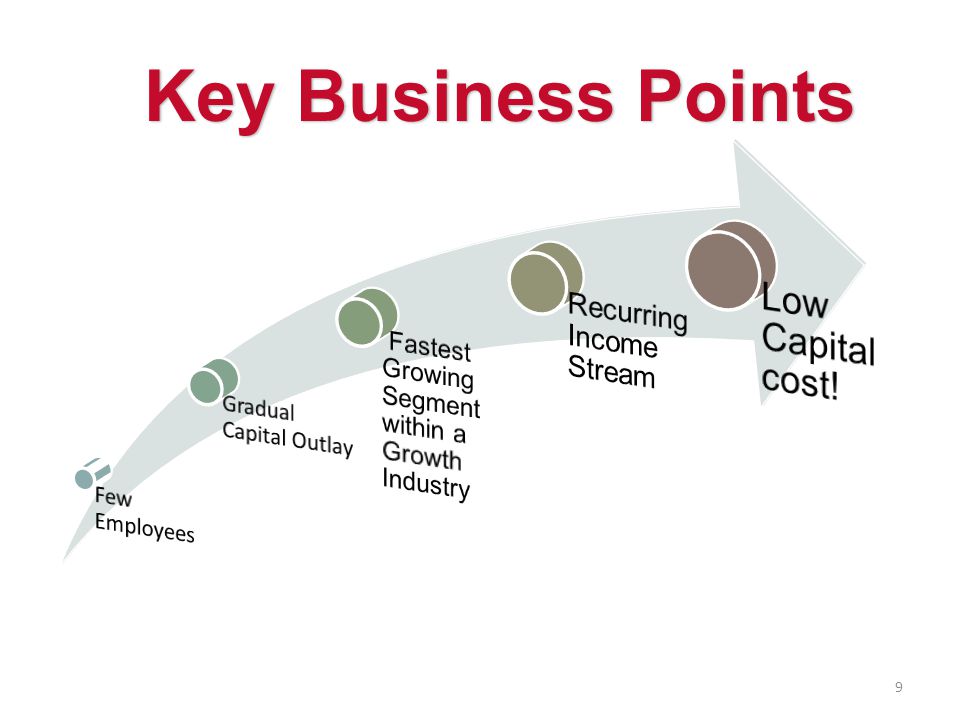 Key Business Points

Few Employees

Gradual Capital Outlay

Fastest Growing Segment within a Growth Industry

Recurring Income Stream

Low Capital cost!

9